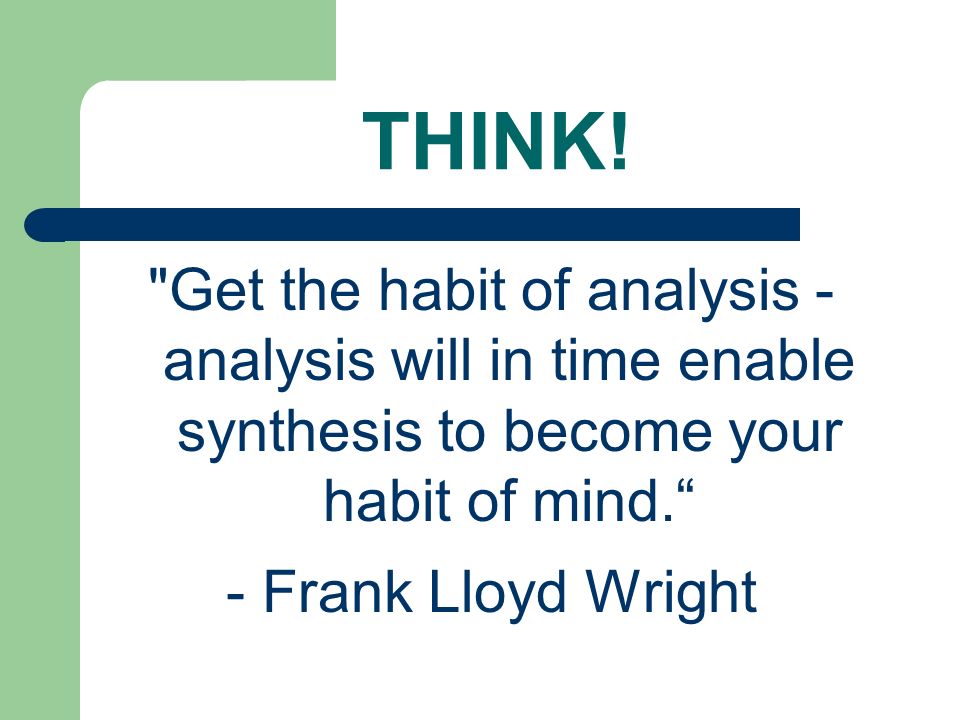 THINK!

"Get the habit of analysis - analysis will in time enable synthesis to become your habit of mind.“

- Frank Lloyd Wright